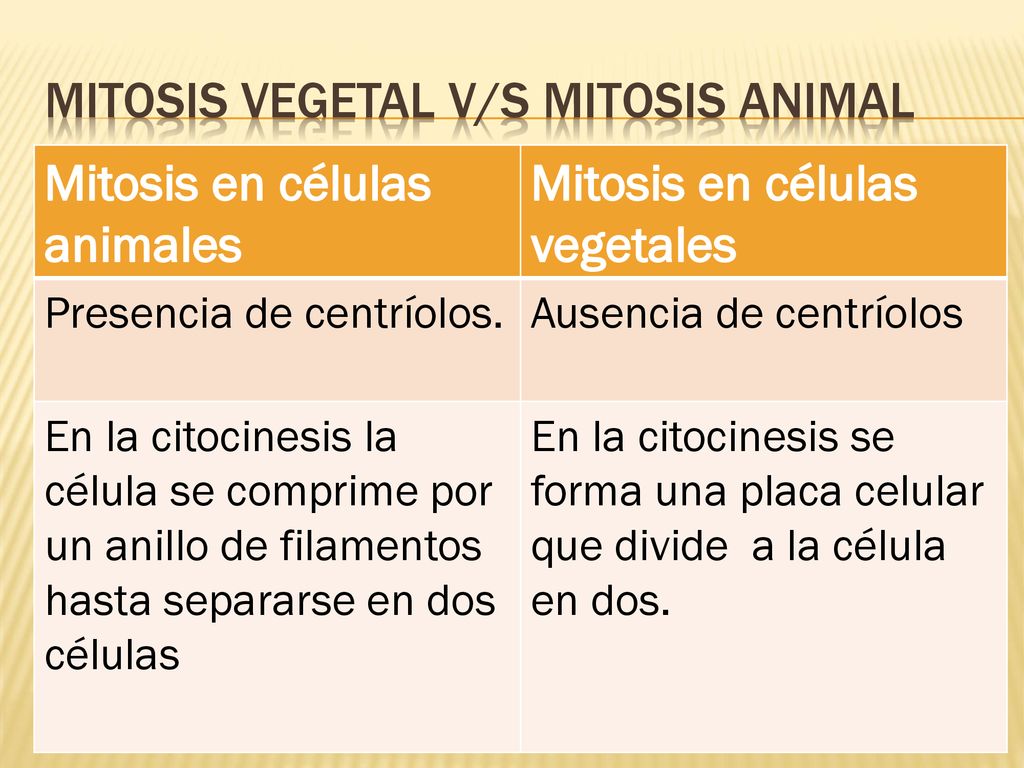 MITOSIS VEGETAL V/S MITOSIS ANIMAL

| Mitosis en células animales | Mitosis en células vegetales |
|---|---|
| Presencia de centríolos. | Ausencia de centríolos |
| En la citocinesis la célula se comprime por un anillo de filamentos hasta separarse en dos células | En la citocinesis se forma una placa celular que divide a la célula en dos. |